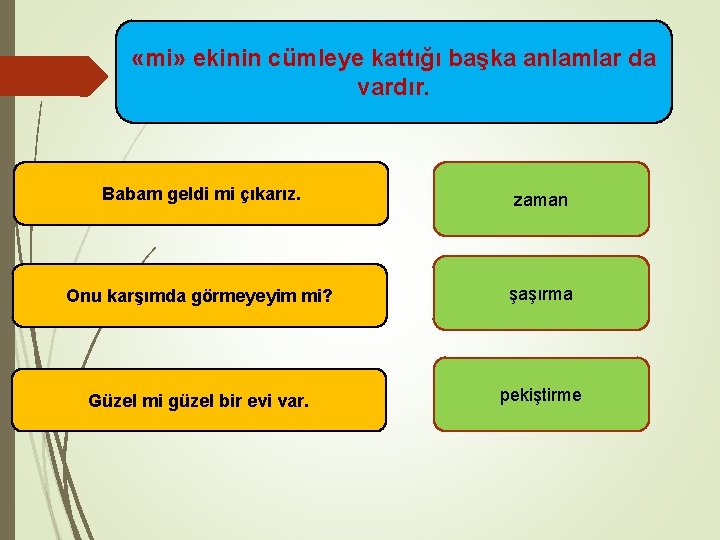 «mi» ekinin cümleye kattığı başka anlamlar da vardır.

Babam geldi mi çıkarız.

zaman

Onu karşımda görmeyeyim mi?

şaşırma

Güzel mi güzel bir evi var.

pekiştirme